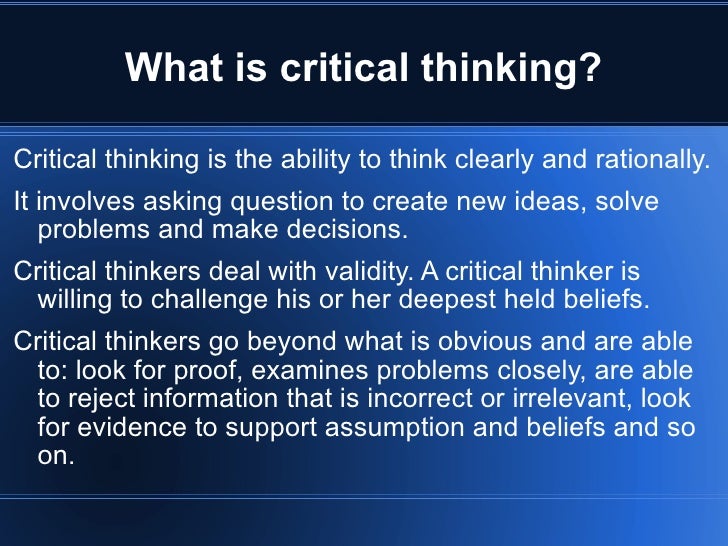 What is critical thinking?

Critical thinking is the ability to think clearly and rationally.

It involves asking question to create new ideas, solve problems and make decisions.

Critical thinkers deal with validity. A critical thinker is willing to challenge his or her deepest held beliefs.

Critical thinkers go beyond what is obvious and are able to: look for proof, examines problems closely, are able to reject information that is incorrect or irrelevant, look for evidence to support assumption and beliefs and so on.